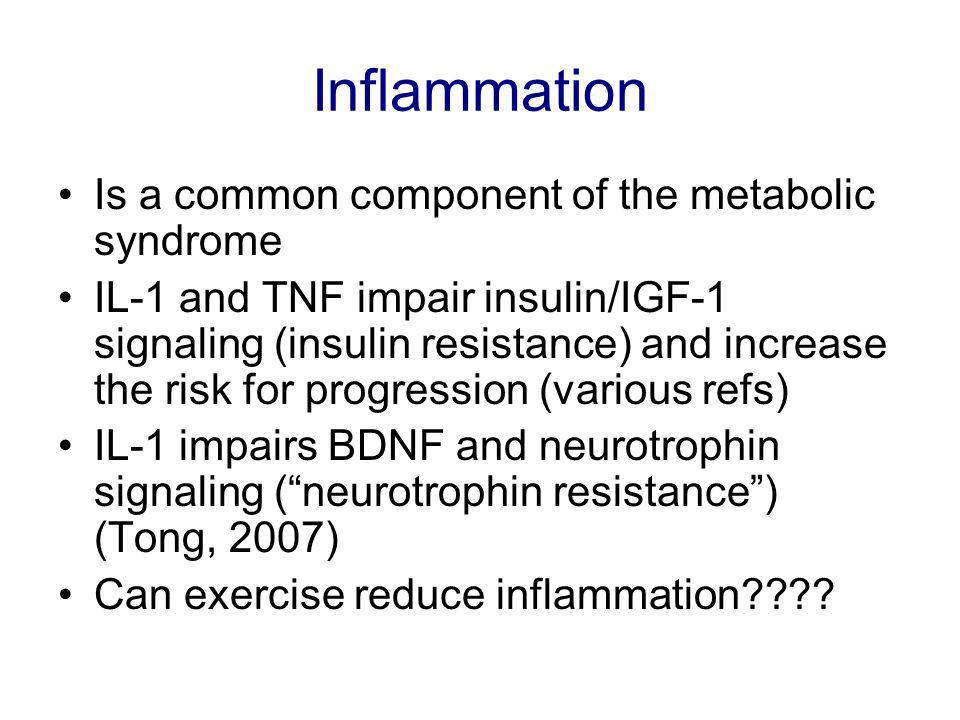 Inflammation

• Is a common component of the metabolic syndrome
• IL-1 and TNF impair insulin/IGF-1 signaling (insulin resistance) and increase the risk for progression (various refs)
• IL-1 impairs BDNF and neurotrophin signaling (“neurotrophin resistance”) (Tong, 2007)
• Can exercise reduce inflammation????